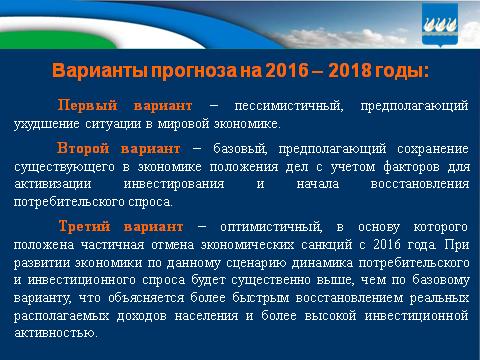 Варианты прогноза на 2016 – 2018 годы:

Первый вариант – пессимистичный, предполагающий ухудшение ситуации в мировой экономике.

Второй вариант – базовый, предполагающий сохранение существующего в экономике положения дел с учетом факторов для активизации инвестирования и начала восстановления потребительского спроса.

Третий вариант – оптимистичный, в основу которого положена частичная отмена экономических санкций с 2016 года. При развитии экономики по данному сценарию динамика потребительского и инвестиционного спроса будет существенно выше, чем по базовому варианту, что объясняется более быстрым восстановлением реальных располагаемых доходов населения и более высокой инвестиционной активностью.